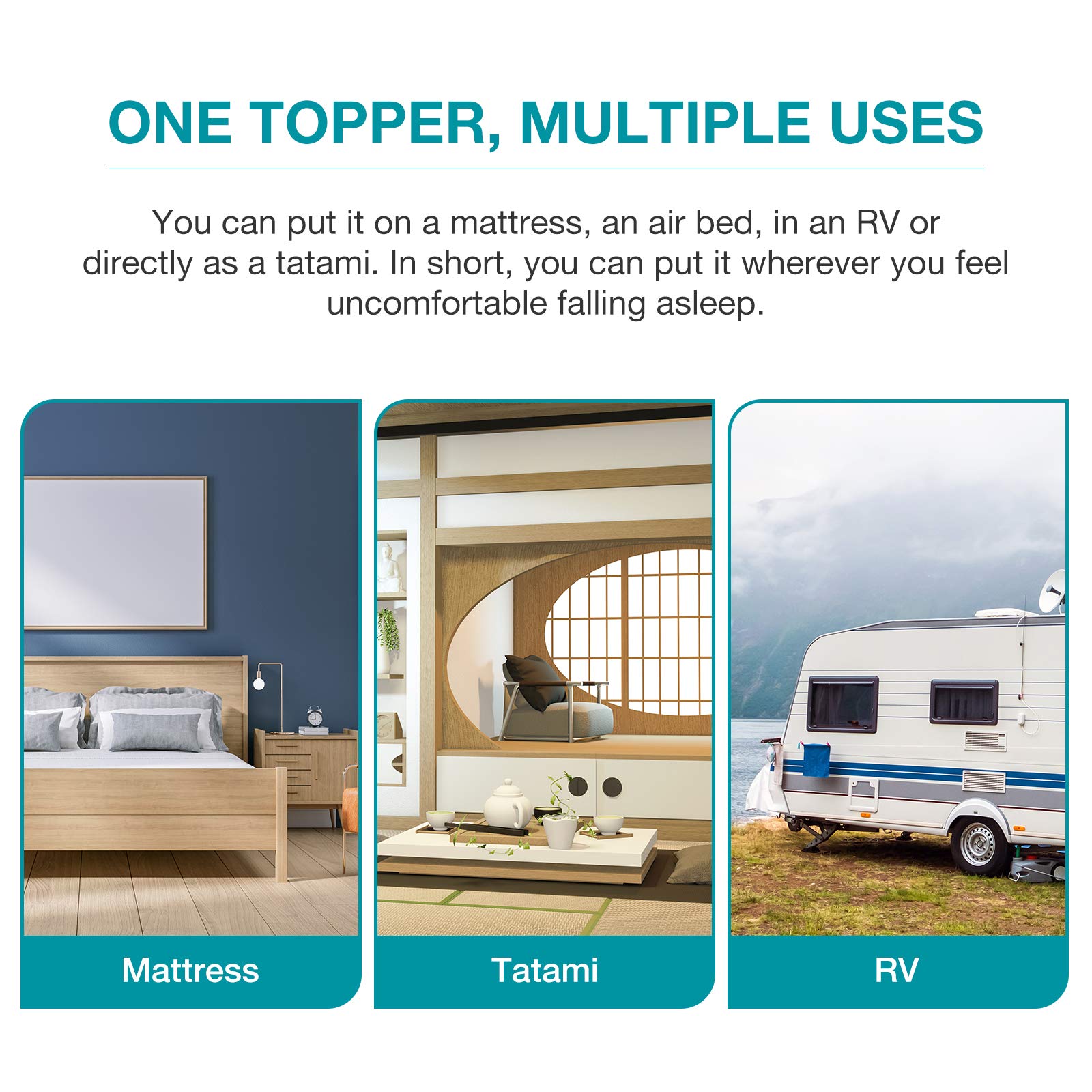 ONE TOPPER, MULTIPLE USES

You can put it on a mattress, an air bed, in an RV or directly as a tatami. In short, you can put it wherever you feel uncomfortable falling asleep.

Mattress

Tatami

RV